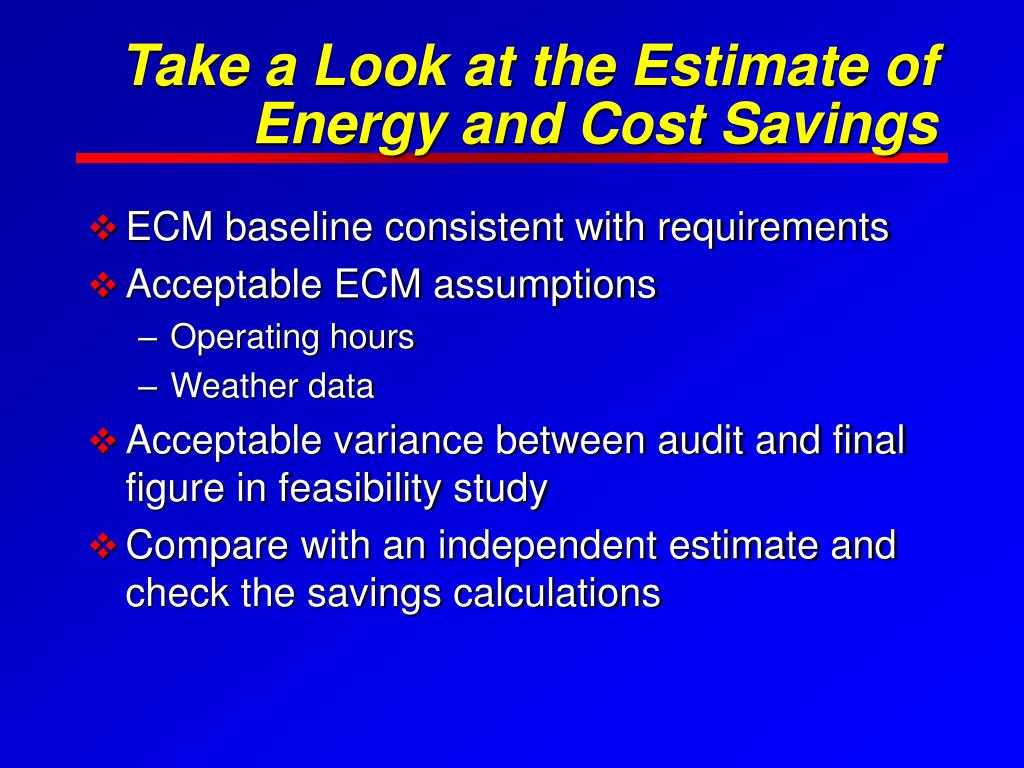 Take a Look at the Estimate of Energy and Cost Savings

❖ ECM baseline consistent with requirements
❖ Acceptable ECM assumptions
– Operating hours
– Weather data
❖ Acceptable variance between audit and final figure in feasibility study
❖ Compare with an independent estimate and check the savings calculations